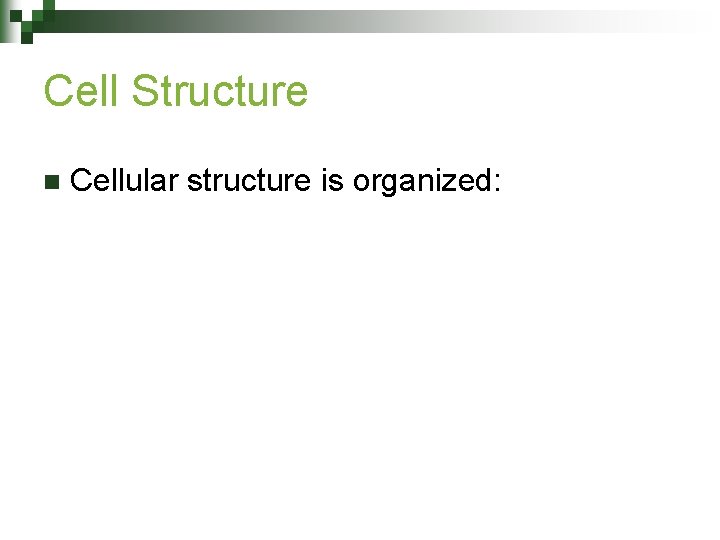 Cell Structure

Cellular structure is organized: